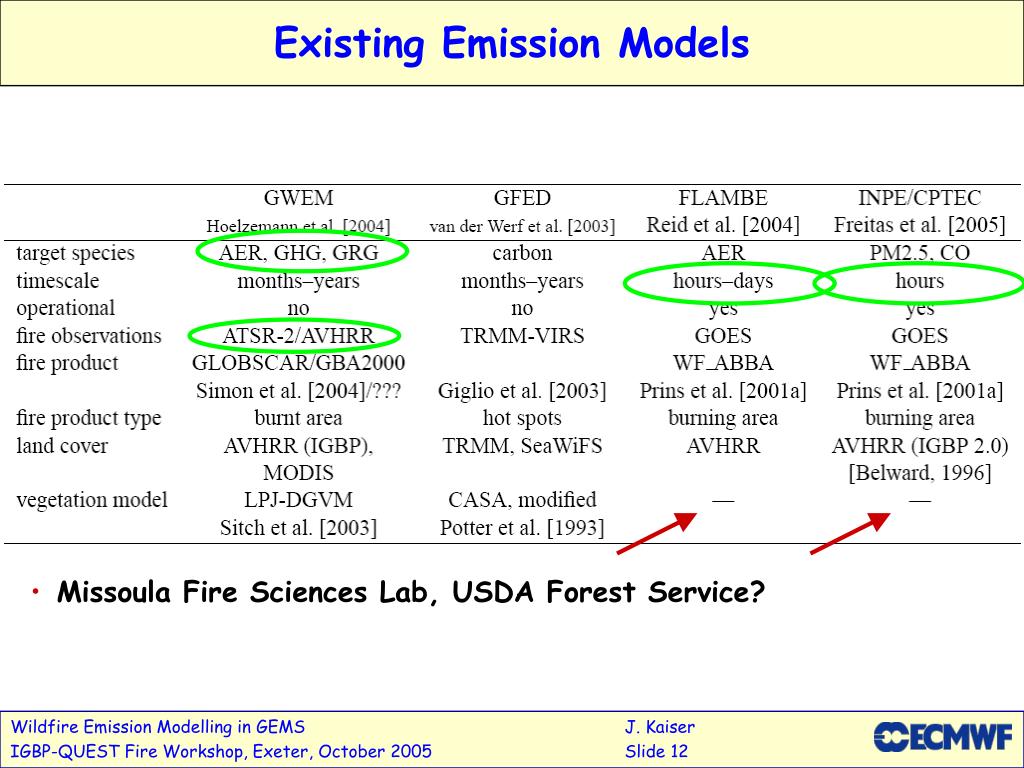 Existing Emission Models

| | GWEM Hoelzemann et al. [2004] | GFED van der Werf et al. [2003] | FLAMBE Reid et al. [2004] | INPE/CPTEC Freitas et al. [2005] |
|---|---|---|---|---|
| target species | AER, GHG, GRG | carbon | AER | PM2.5, CO |
| timescale | months–years | months–years | hours–days | hours |
| operational | no | no | yes | yes |
| fire observations | ATSR-2/AVHRR | TRMM-VIRS | GOES | GOES |
| fire product | GLOBSCAR/GBA2000 Simon et al. [2004]/??? | Giglio et al. [2003] | WF_ABBA Prins et al. [2001a] | WF_ABBA Prins et al. [2001a] |
| fire product type | burnt area | hot spots | burning area | burning area |
| land cover | AVHRR (IGBP), MODIS | TRMM, SeaWiFS | AVHRR | AVHRR (IGBP 2.0) [Belward, 1996] |
| vegetation model | LPJ-DGVM Sitch et al. [2003] | CASA, modified Potter et al. [1993] | — | — |

• Missoula Fire Sciences Lab, USDA Forest Service?

Wildfire Emission Modelling in GEMS
IGBP-QUEST Fire Workshop, Exeter, October 2005
J. Kaiser
Slide 12
ECMWF